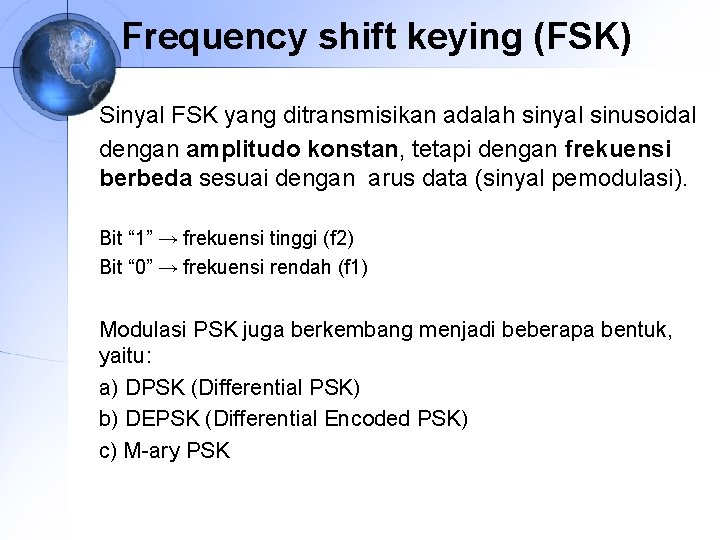 Frequency shift keying (FSK)

Sinyal FSK yang ditransmisikan adalah sinyal sinusoidal dengan amplitudo konstan, tetapi dengan frekuensi berbeda sesuai dengan arus data (sinyal pemodulasi).

Bit “1” → frekuensi tinggi (f2)
Bit “0” → frekuensi rendah (f1)

Modulasi PSK juga berkembang menjadi beberapa bentuk, yaitu:
a) DPSK (Differential PSK)
b) DEPSK (Differential Encoded PSK)
c) M-ary PSK